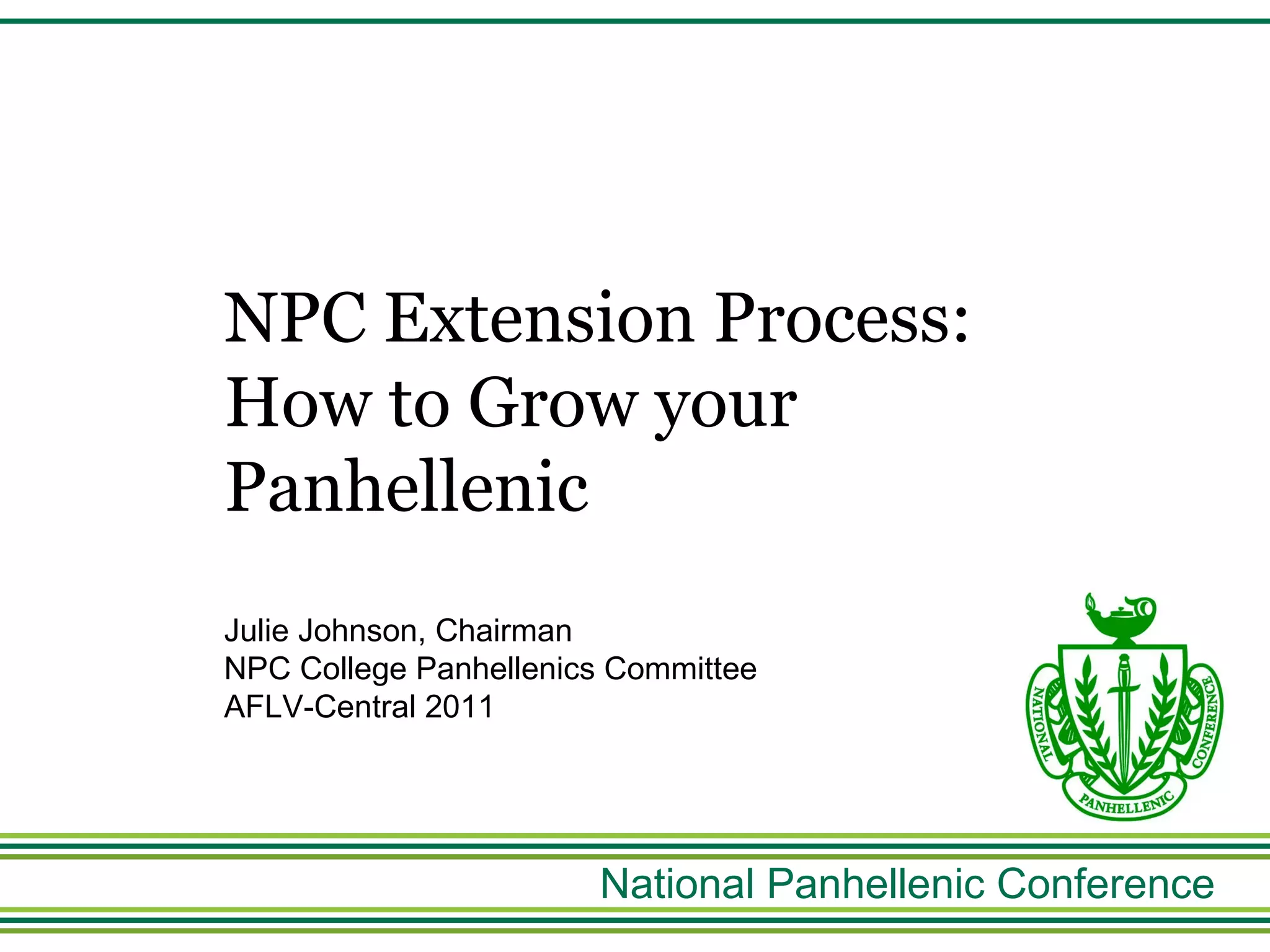 NPC Extension Process: How to Grow your Panhellenic

Julie Johnson, Chairman
NPC College Panhellenics Committee
AFLV-Central 2011

NATIONAL PANHELLENIC CONFERENCE

National Panhellenic Conference